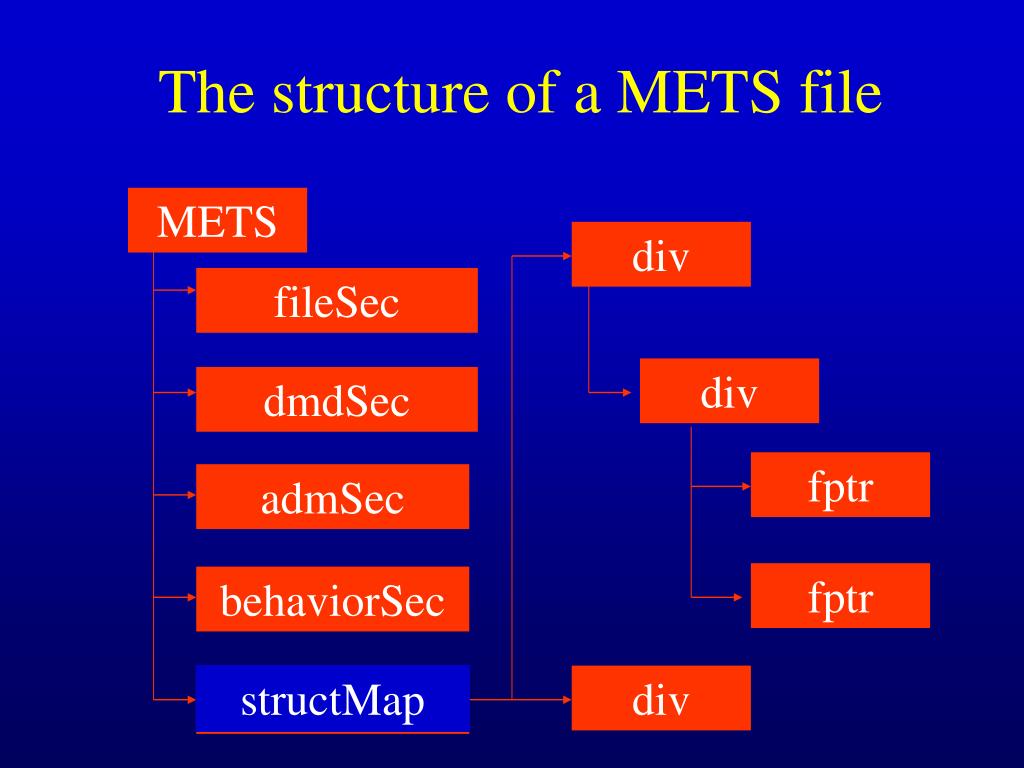 The structure of a METS file

METS

fileSec

dmdSec

admSec

behaviorSec

structMap

div

div

fptr

fptr

div